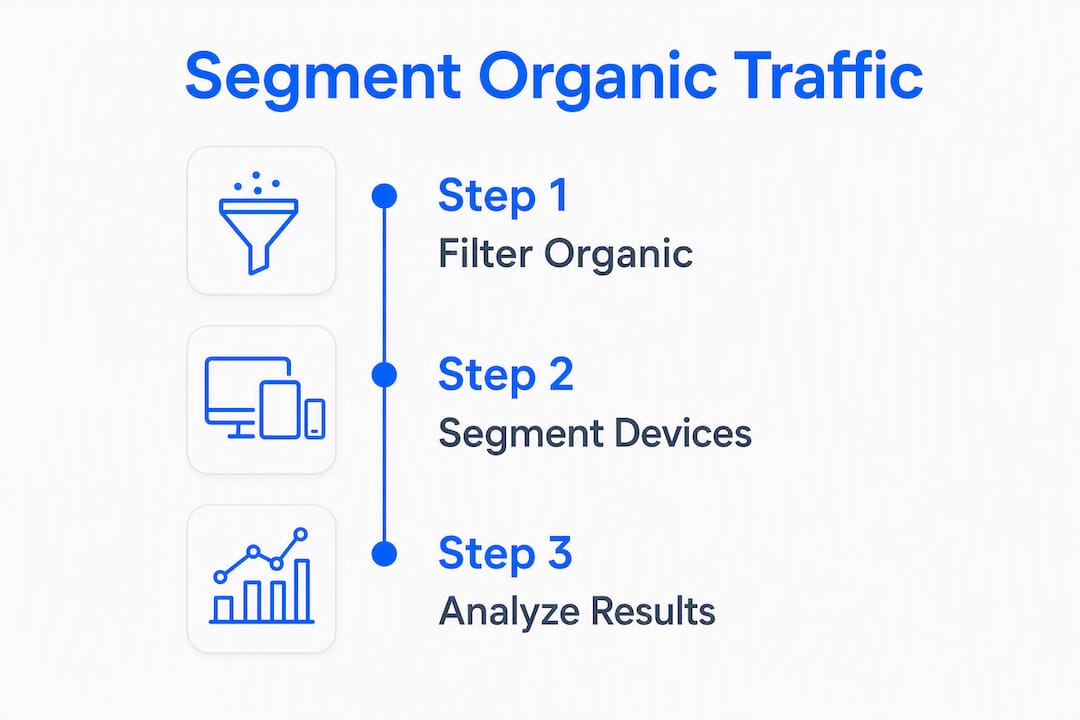 Segment Organic Traffic

Step 1
Filter Organic

Step 2
Segment Devices

Step 3
Analyze Results